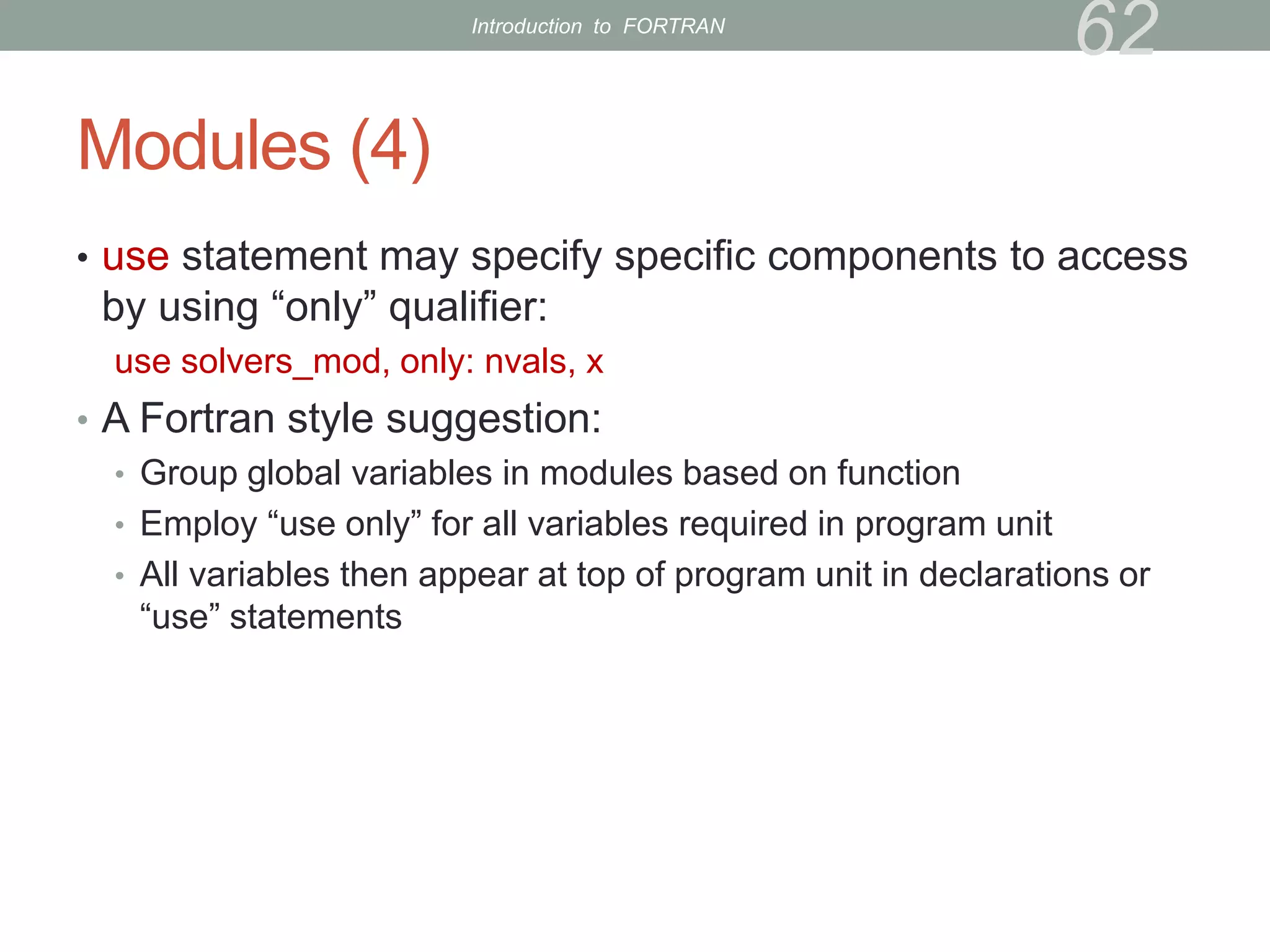 Introduction to FORTRAN

62

Modules (4)

• use statement may specify specific components to access by using “only” qualifier:

use solvers_mod, only: nvals, x

• A Fortran style suggestion:
• Group global variables in modules based on function
• Employ “use only” for all variables required in program unit
• All variables then appear at top of program unit in declarations or “use” statements